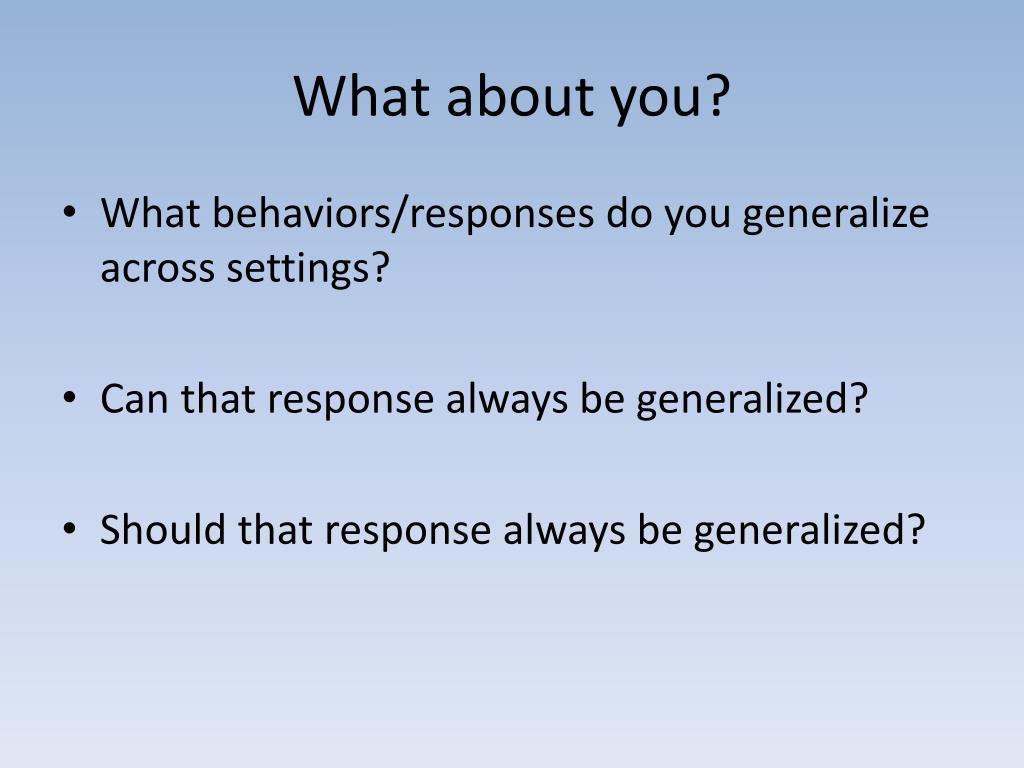 What about you?

• What behaviors/responses do you generalize across settings?

• Can that response always be generalized?

• Should that response always be generalized?